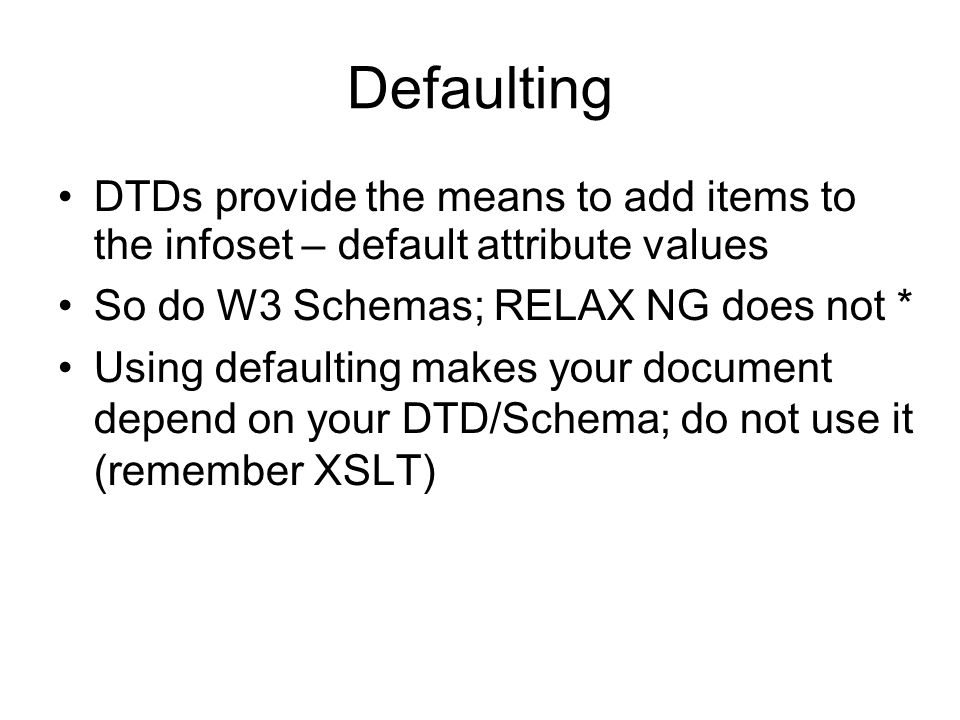 Defaulting

• DTDs provide the means to add items to the infoset – default attribute values
• So do W3 Schemas; RELAX NG does not *
• Using defaulting makes your document depend on your DTD/Schema; do not use it (remember XSLT)